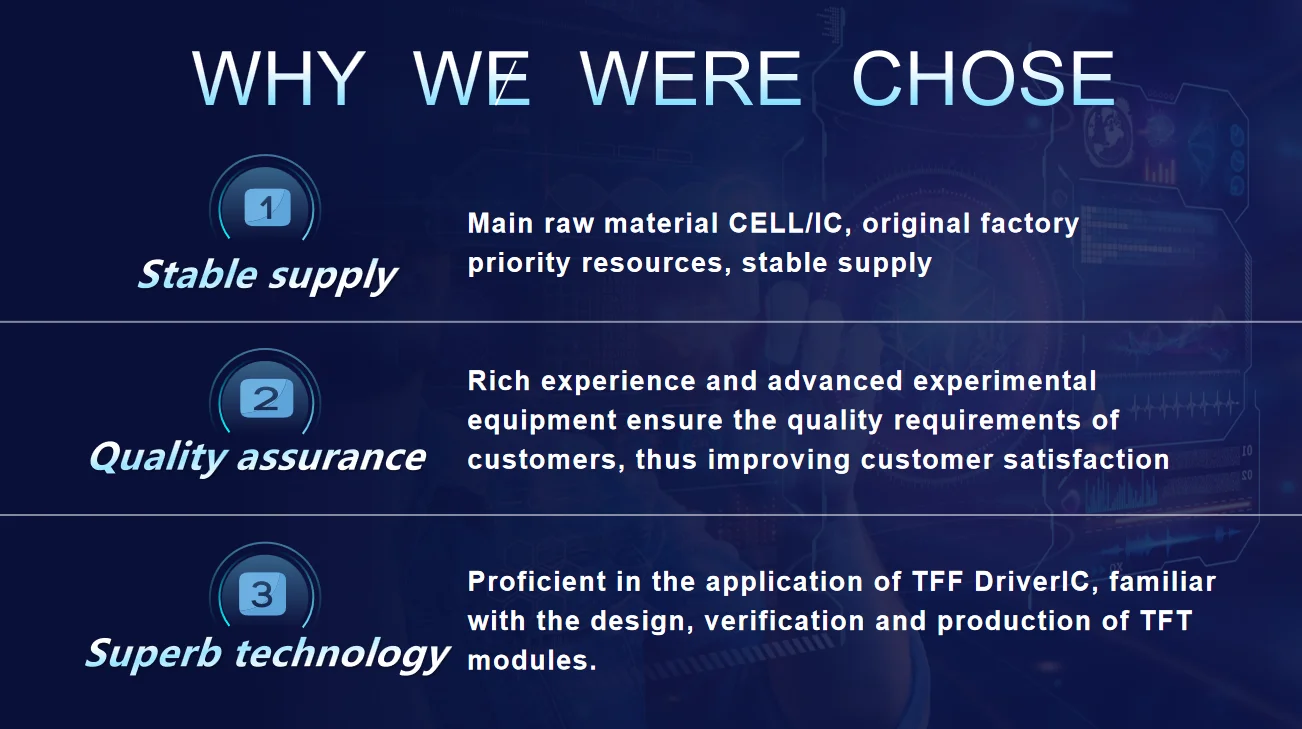 WHY WE WERE CHOSE

1
Stable supply

Main raw material CELL/IC, original factory priority resources, stable supply

2
Quality assurance

Rich experience and advanced experimental equipment ensure the quality requirements of customers, thus improving customer satisfaction

3
Superb technology

Proficient in the application of TFF DriverIC, familiar with the design, verification and production of TFT modules.